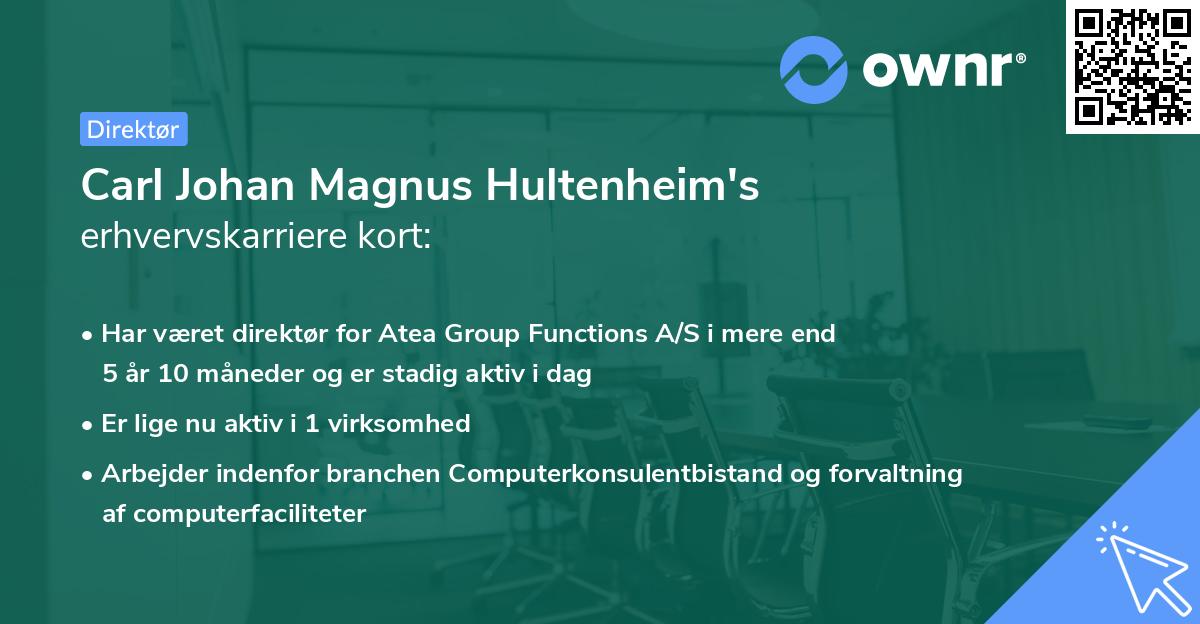 ownr®

Direktør

Carl Johan Magnus Hultenheim's erhvervskarriere kort:

• Har været direktør for Atea Group Functions A/S i mere end 5 år 10 måneder og er stadig aktiv i dag

• Er lige nu aktiv i 1 virksomhed

• Arbejder indenfor branchen Computerkonsulentbistand og forvaltning af computerfaciliteter